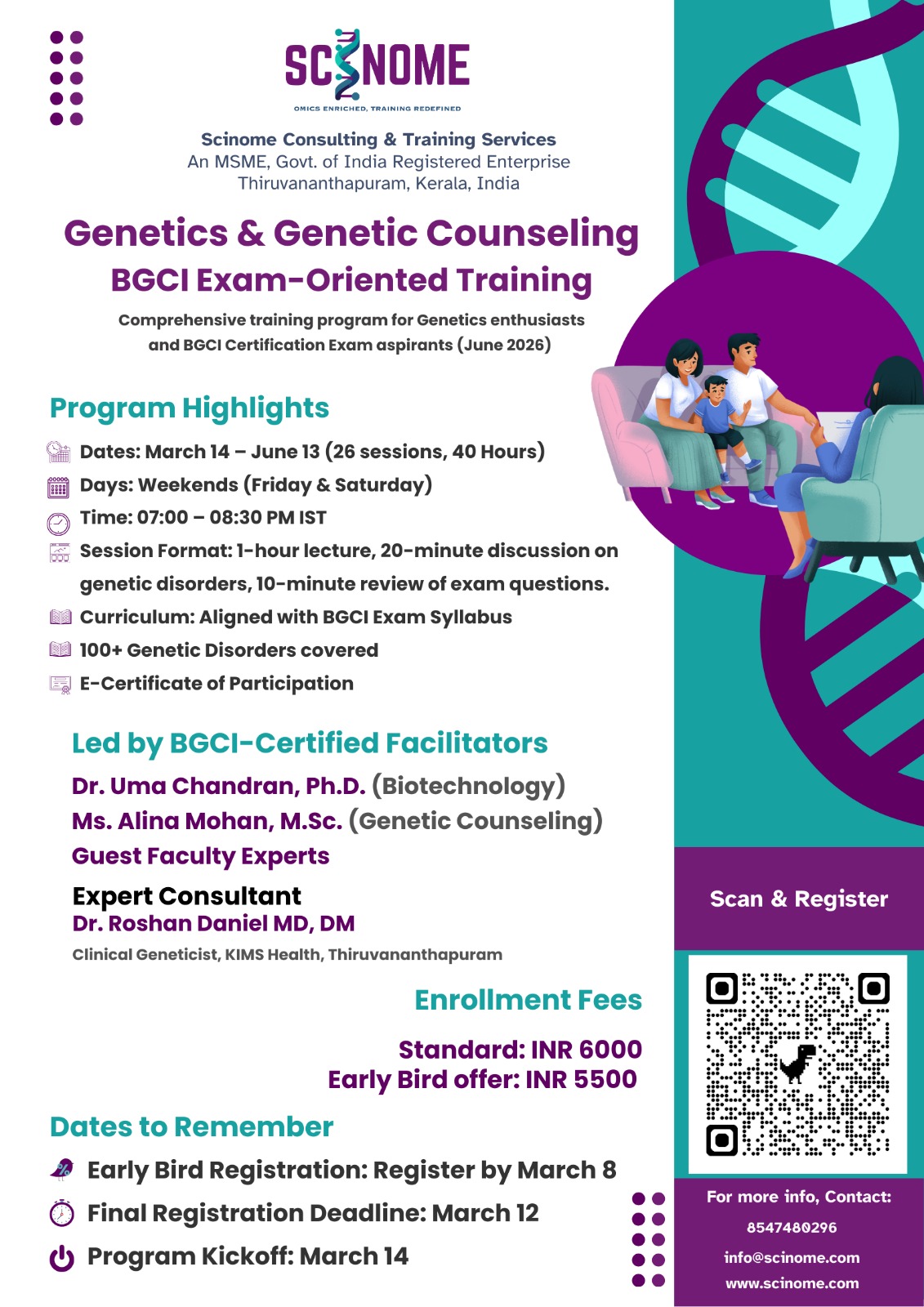 SCINOME
OMICS ENRICHED, TRAINING REDEFINED

Scinome Consulting & Training Services
An MSME, Govt. of India Registered Enterprise
Thiruvananthapuram, Kerala, India

Genetics & Genetic Counseling
BGCI Exam-Oriented Training

Comprehensive training program for Genetics enthusiasts and BGCI Certification Exam aspirants (June 2026)

Program Highlights

Dates: March 14 – June 13 (26 sessions, 40 Hours)
Days: Weekends (Friday & Saturday)
Time: 07:00 – 08:30 PM IST
Session Format: 1-hour lecture, 20-minute discussion on genetic disorders, 10-minute review of exam questions.
Curriculum: Aligned with BGCI Exam Syllabus
100+ Genetic Disorders covered
E-Certificate of Participation

Led by BGCI-Certified Facilitators
Dr. Uma Chandran, Ph.D. (Biotechnology)
Ms. Alina Mohan, M.Sc. (Genetic Counseling)
Guest Faculty Experts

Expert Consultant
Dr. Roshan Daniel MD, DM
Clinical Geneticist, KIMS Health, Thiruvananthapuram

Enrollment Fees
Standard: INR 6000
Early Bird offer: INR 5500

Dates to Remember
Early Bird Registration: Register by March 8
Final Registration Deadline: March 12
Program Kickoff: March 14

Scan & Register

For more info, Contact:
8547480296
info@scinome.com
www.scinome.com